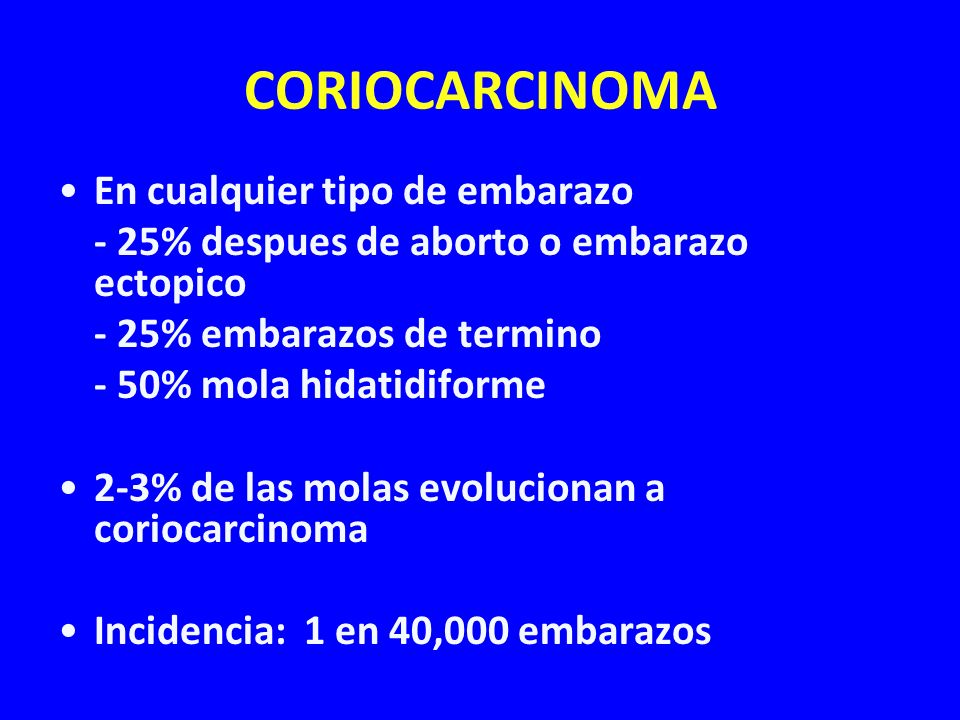 CORIOCARCINOMA

• En cualquier tipo de embarazo
- 25% despues de aborto o embarazo ectopico
- 25% embarazos de termino
- 50% mola hidatidiforme

• 2-3% de las molas evolucionan a coriocarcinoma

• Incidencia: 1 en 40,000 embarazos